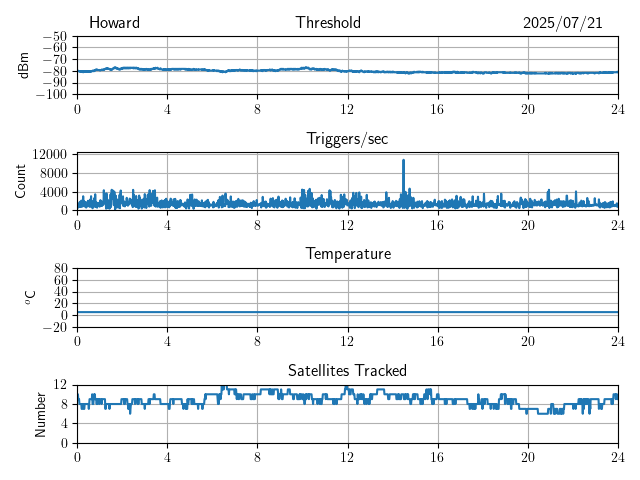 Howard Threshold 2025/07/21

dBm
−50
−60
−70
−80
−90
−100
0 4 8 12 16 20 24

Triggers/sec

Count
12000
8000
4000
0
0 4 8 12 16 20 24

Temperature

$^{o}$C
80
60
40
20
0
−20
0 4 8 12 16 20 24

Satellites Tracked

Number
12
8
4
0
0 4 8 12 16 20 24